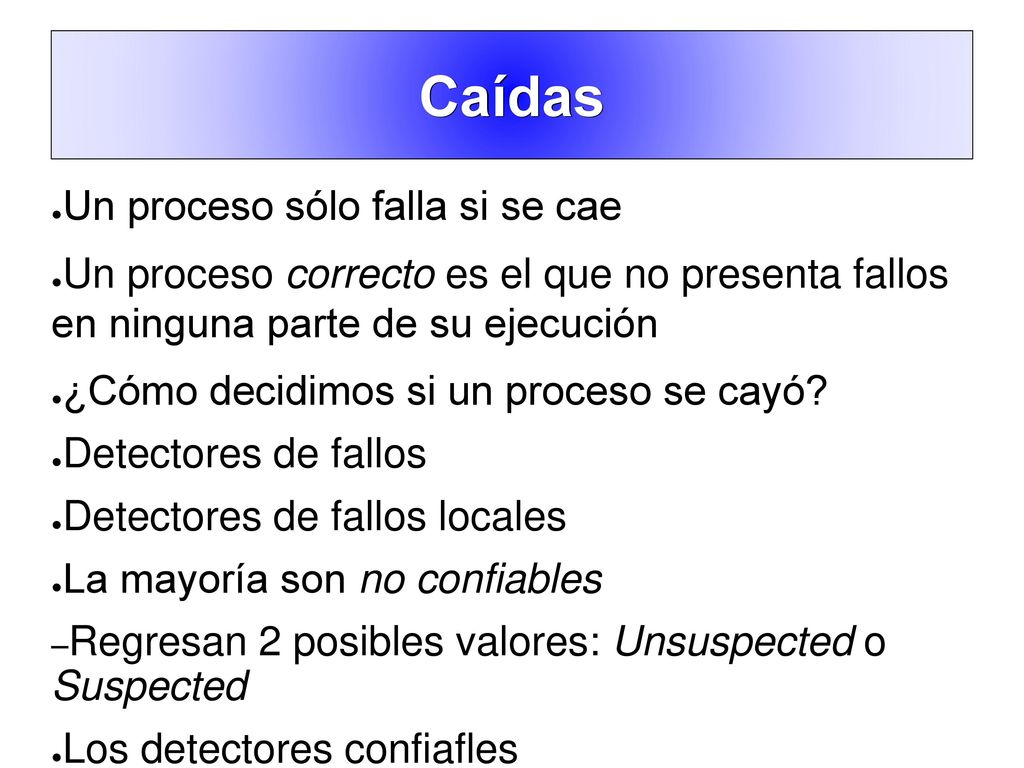 Caídas

●Un proceso sólo falla si se cae

●Un proceso correcto es el que no presenta fallos en ninguna parte de su ejecución

●¿Cómo decidimos si un proceso se cayó?

●Detectores de fallos

●Detectores de fallos locales

●La mayoría son no confiables

–Regresan 2 posibles valores: Unsuspected o Suspected

●Los detectores confiafles